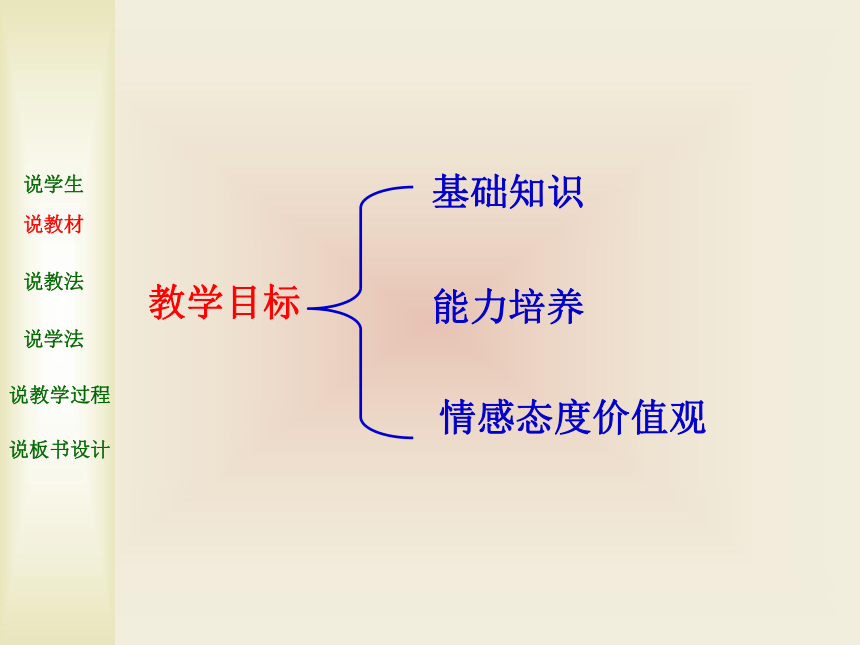 说学生
说教材
说教法
说学法
说教学过程
说板书设计

教学目标

基础知识
能力培养
情感态度价值观